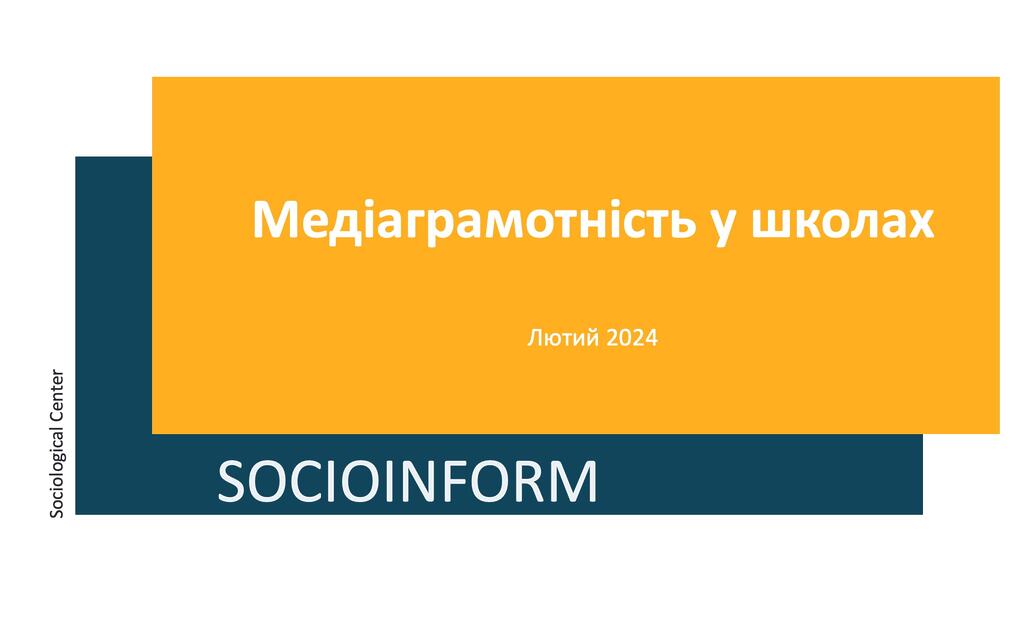 Медіаграмотність у школах

Лютий 2024

Sociological Center

SOCIOINFORM